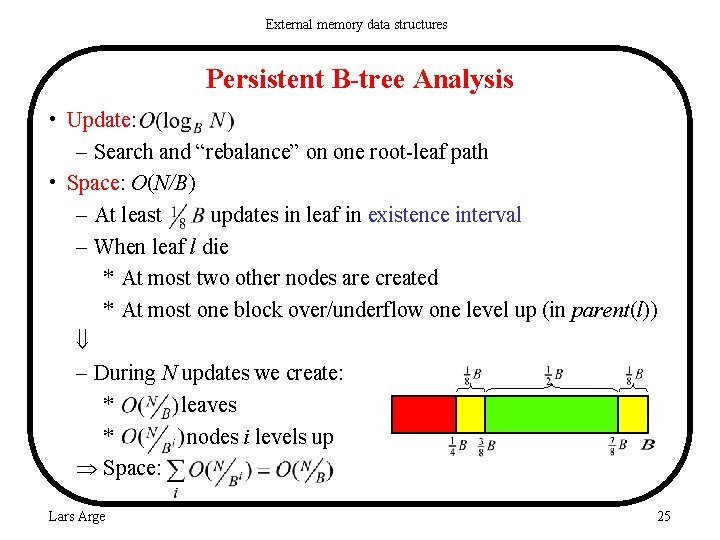 External memory data structures

Persistent B-tree Analysis

• Update: $O(\log_B N)$
  – Search and "rebalance" on one root-leaf path
• Space: $O(N/B)$
  – At least $\frac{1}{8}B$ updates in leaf in existence interval
  – When leaf $l$ die
    * At most two other nodes are created
    * At most one block over/underflow one level up (in $parent(l)$)
  $\Downarrow$
  – During $N$ updates we create:
    * $O(\frac{N}{B})$ leaves
    * $O(\frac{N}{B^i})$ nodes $i$ levels up
  $\Rightarrow$ Space: $\sum_i O(\frac{N}{B^i}) = O(\frac{N}{B})$

$\frac{1}{8}B$ $\frac{1}{2}B$ $\frac{1}{8}B$

$\frac{1}{4}B$ $\frac{3}{8}B$ $\frac{7}{8}B$ $B$

Lars Arge

25